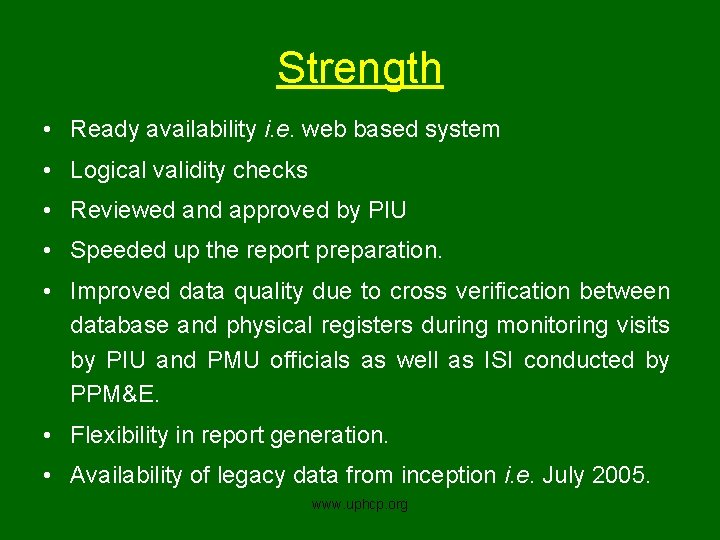 Strength

• Ready availability i.e. web based system

• Logical validity checks

• Reviewed and approved by PIU

• Speeded up the report preparation.

• Improved data quality due to cross verification between database and physical registers during monitoring visits by PIU and PMU officials as well as ISI conducted by PPM&E.

• Flexibility in report generation.

• Availability of legacy data from inception i.e. July 2005.

www.uphcp.org